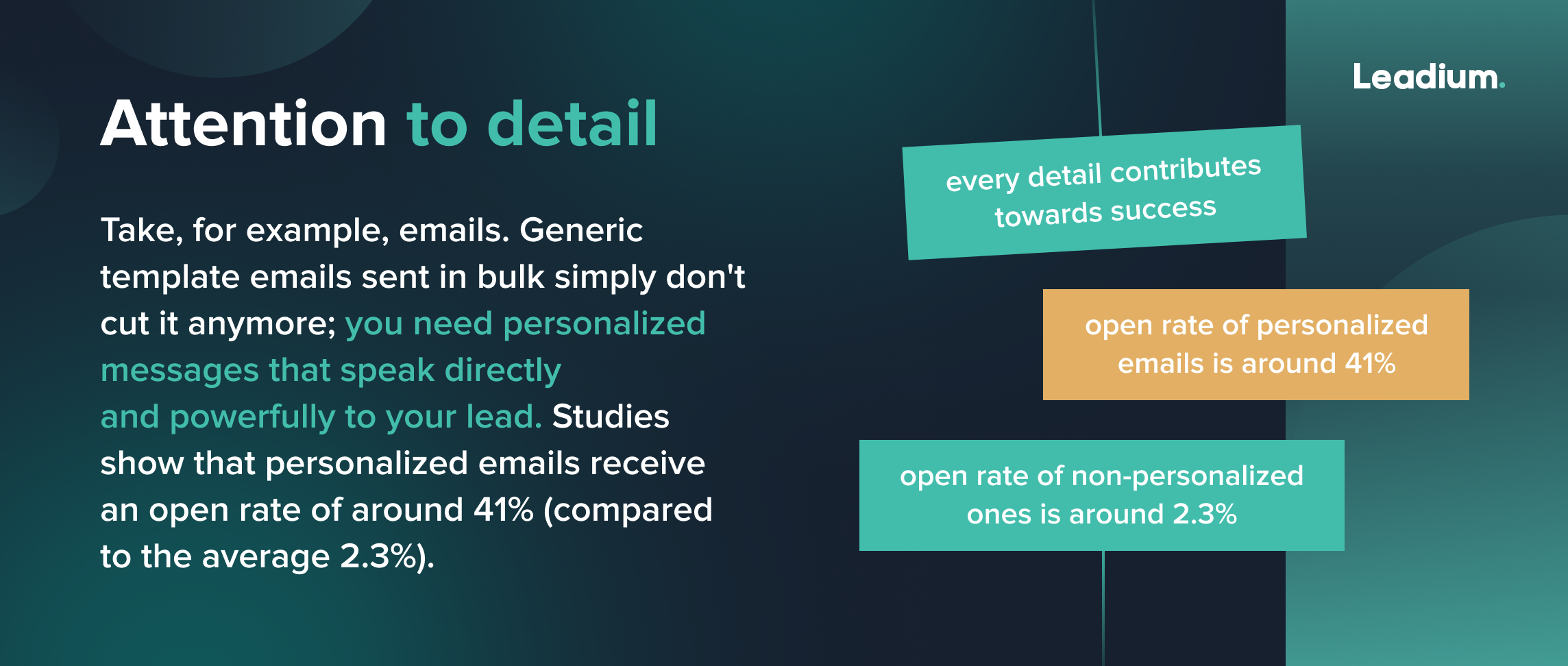 Attention to detail

Take, for example, emails. Generic template emails sent in bulk simply don't cut it anymore; you need personalized messages that speak directly and powerfully to your lead. Studies show that personalized emails receive an open rate of around 41% (compared to the average 2.3%).

Leadium.

every detail contributes towards success

open rate of personalized emails is around 41%

open rate of non-personalized ones is around 2.3%